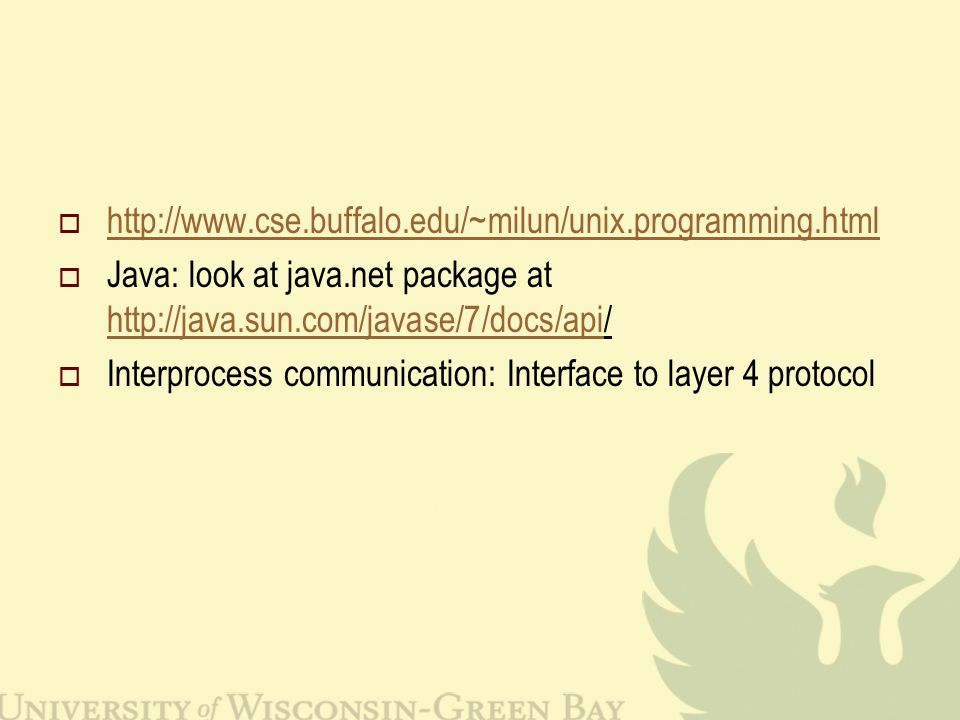 http://www.cse.buffalo.edu/~milun/unix.programming.html

Java: look at java.net package at http://java.sun.com/javase/7/docs/api/

Interprocess communication: Interface to layer 4 protocol

UNIVERSITY of WISCONSIN-GREEN BAY